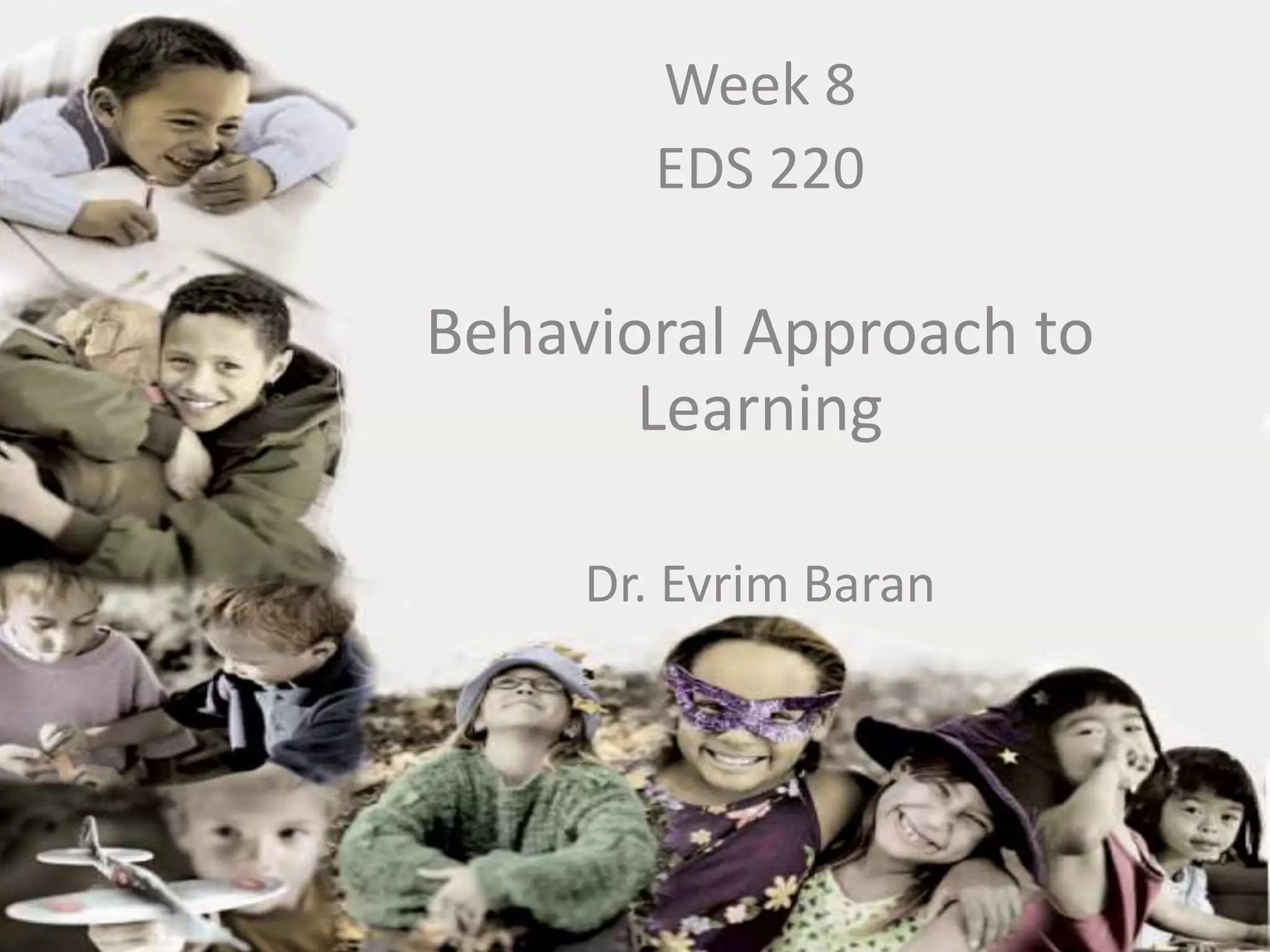 Week 8
EDS 220

Behavioral Approach to Learning

Dr. Evrim Baran